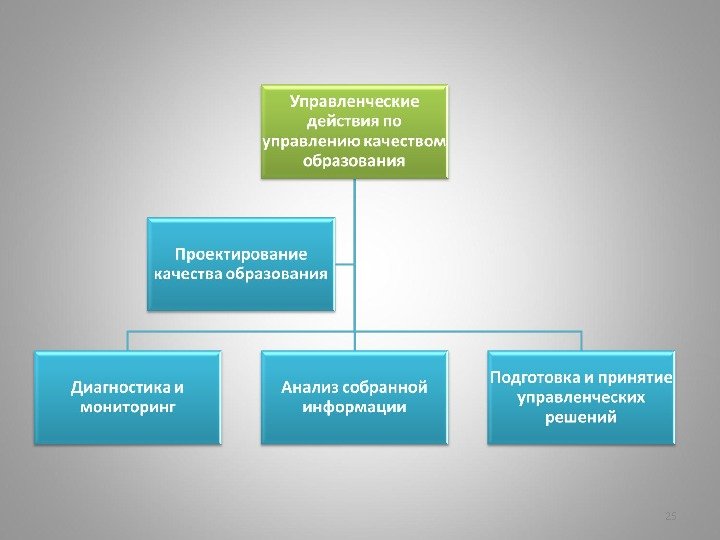 Управленческие действия по управлению качеством образования

Проектирование качества образования

Диагностика и мониторинг

Анализ собранной информации

Подготовка и принятие управленческих решений

25